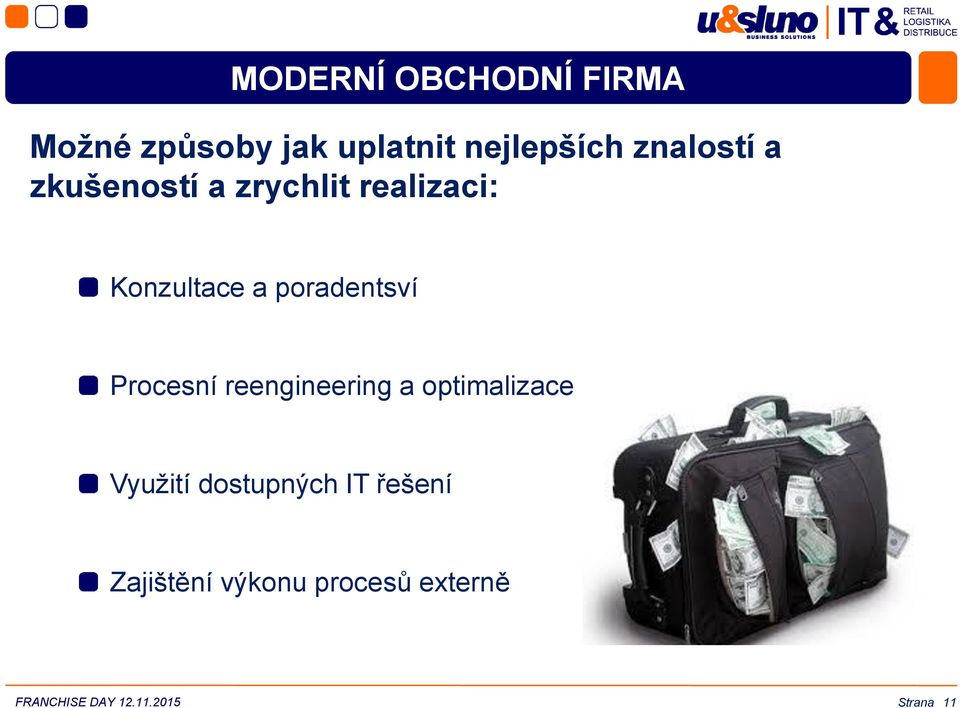 u&sluno
BUSINESS SOLUTIONS
IT & RETAIL LOGISTIKA DISTRIBUCE

MODERNÍ OBCHODNÍ FIRMA

Možné způsoby jak uplatnit nejlepších znalostí a zkušeností a zrychlit realizaci:

Konzultace a poradentsví

Procesní reengineering a optimalizace

Využití dostupných IT řešení

Zajištění výkonu procesů externě

FRANCHISE DAY 12.11.2015

Strana 11